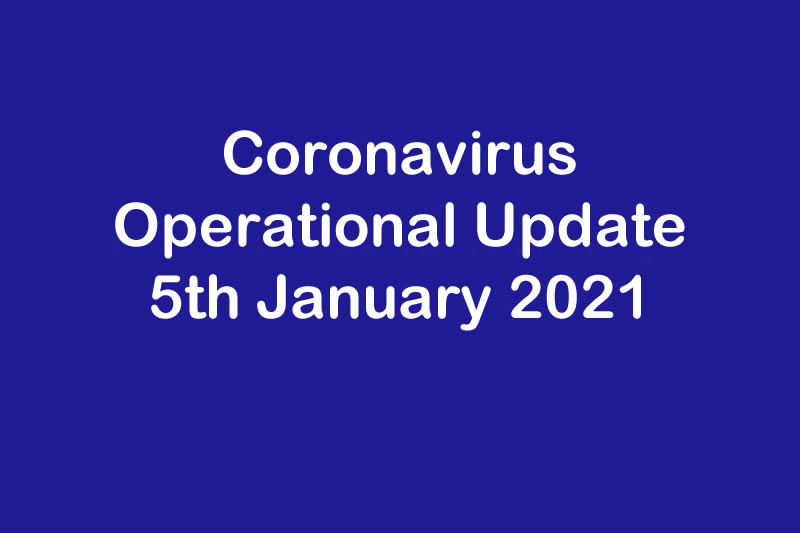 Coronavirus
Operational Update
5th January 2021